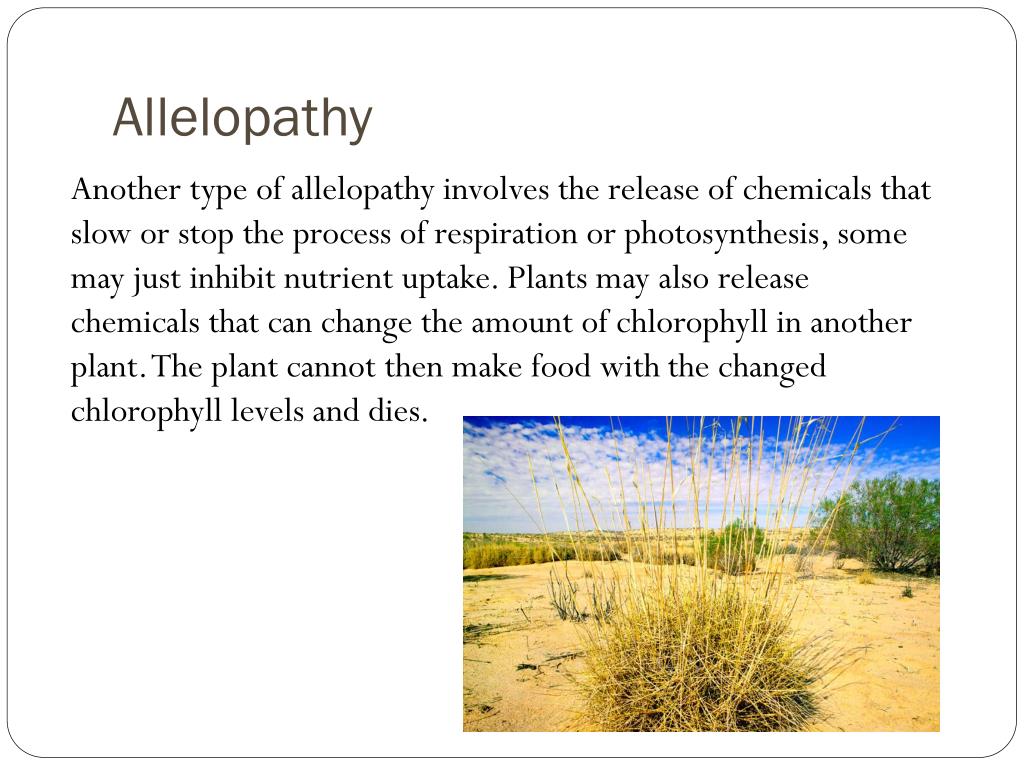 Allelopathy

Another type of allelopathy involves the release of chemicals that slow or stop the process of respiration or photosynthesis, some may just inhibit nutrient uptake. Plants may also release chemicals that can change the amount of chlorophyll in another plant. The plant cannot then make food with the changed chlorophyll levels and dies.